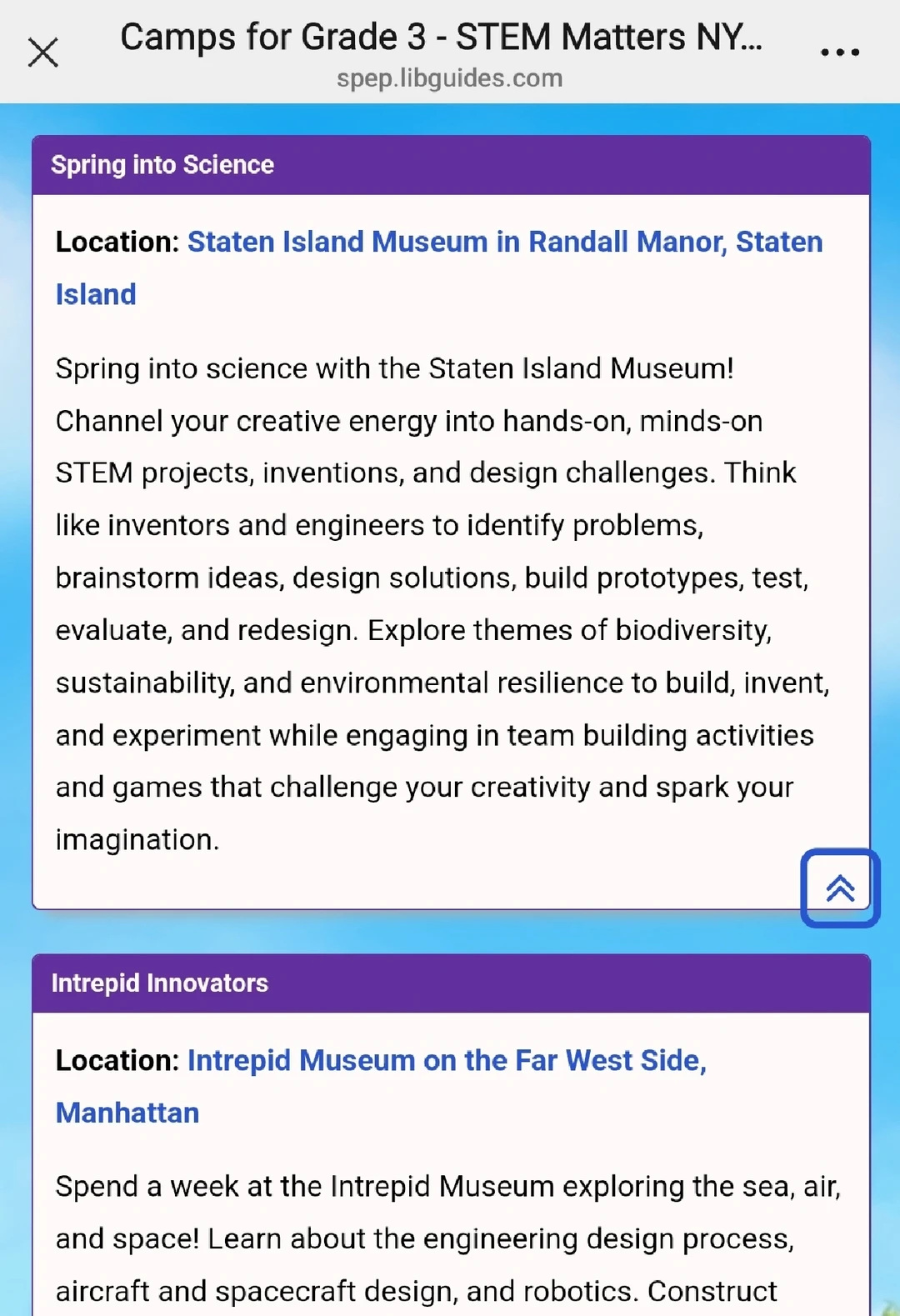 Camps for Grade 3 - STEM Matters NY...
spep.libguides.com

Spring into Science

Location: Staten Island Museum in Randall Manor, Staten Island

Spring into science with the Staten Island Museum! Channel your creative energy into hands-on, minds-on STEM projects, inventions, and design challenges. Think like inventors and engineers to identify problems, brainstorm ideas, design solutions, build prototypes, test, evaluate, and redesign. Explore themes of biodiversity, sustainability, and environmental resilience to build, invent, and experiment while engaging in team building activities and games that challenge your creativity and spark your imagination.

Intrepid Innovators

Location: Intrepid Museum on the Far West Side, Manhattan

Spend a week at the Intrepid Museum exploring the sea, air, and space! Learn about the engineering design process, aircraft and spacecraft design, and robotics. Construct